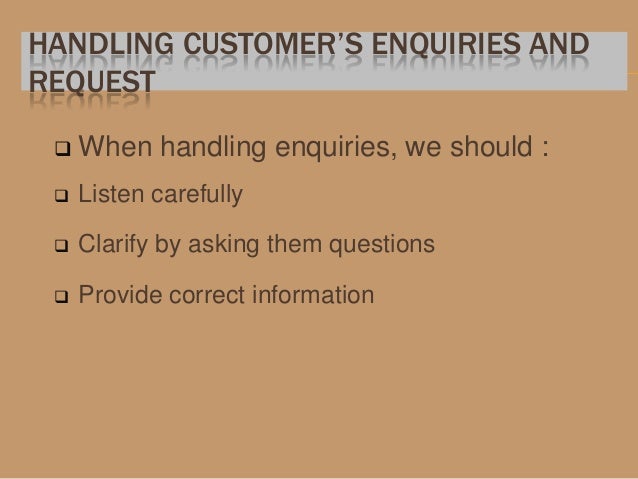 HANDLING CUSTOMER'S ENQUIRIES AND REQUEST

❑ When handling enquiries, we should :

❑ Listen carefully

❑ Clarify by asking them questions

❑ Provide correct information